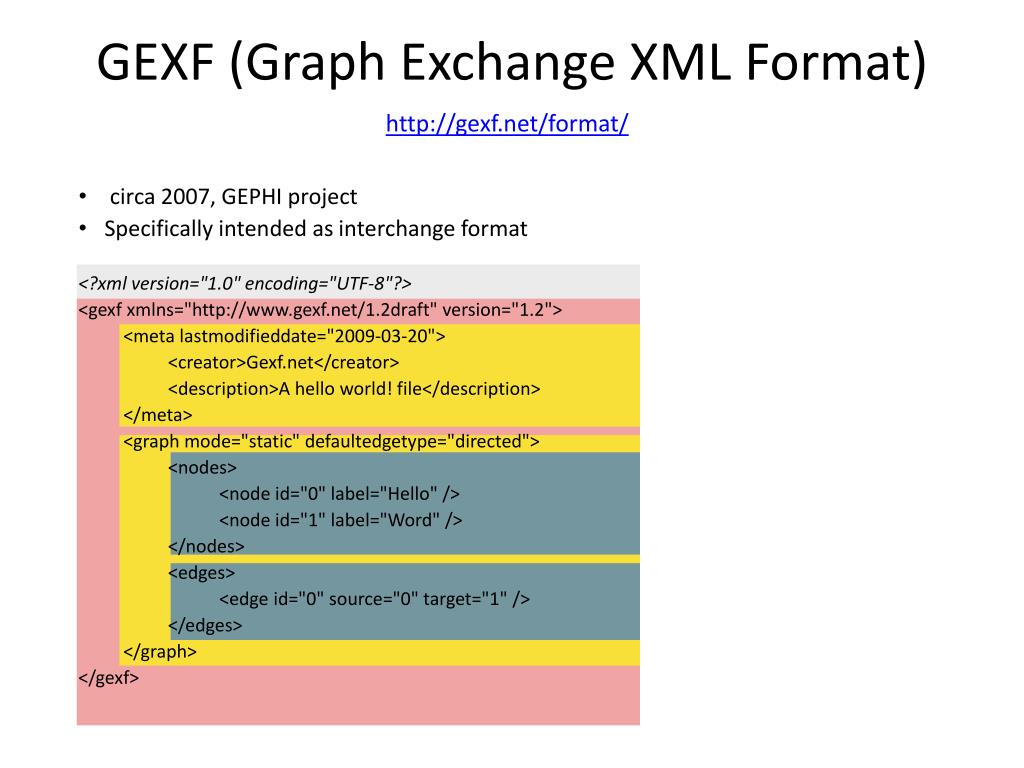 GEXF (Graph Exchange XML Format)

http://gexf.net/format/

• circa 2007, GEPHI project
• Specifically intended as interchange format

<?xml version="1.0" encoding="UTF-8"?>
<gexf xmlns="http://www.gexf.net/1.2draft" version="1.2">
<meta lastmodifieddate="2009-03-20">
<creator>Gexf.net</creator>
<description>A hello world! file</description>
</meta>
<graph mode="static" defaultedgetype="directed">
<nodes>
<node id="0" label="Hello" />
<node id="1" label="Word" />
</nodes>
<edges>
<edge id="0" source="0" target="1" />
</edges>
</graph>
</gexf>